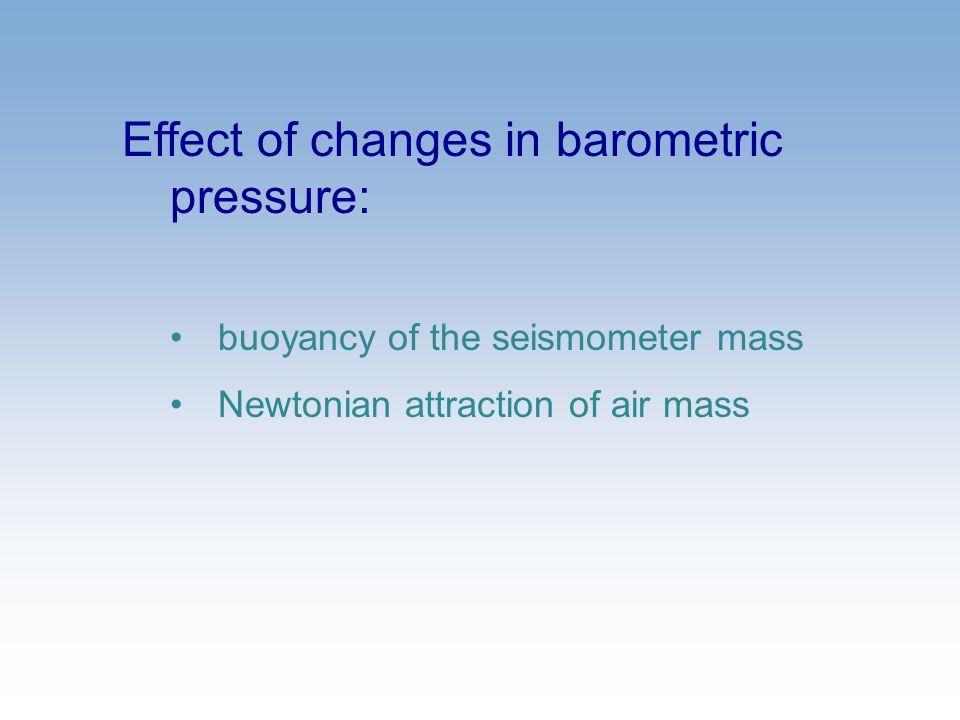 Effect of changes in barometric pressure:

• buoyancy of the seismometer mass
• Newtonian attraction of air mass